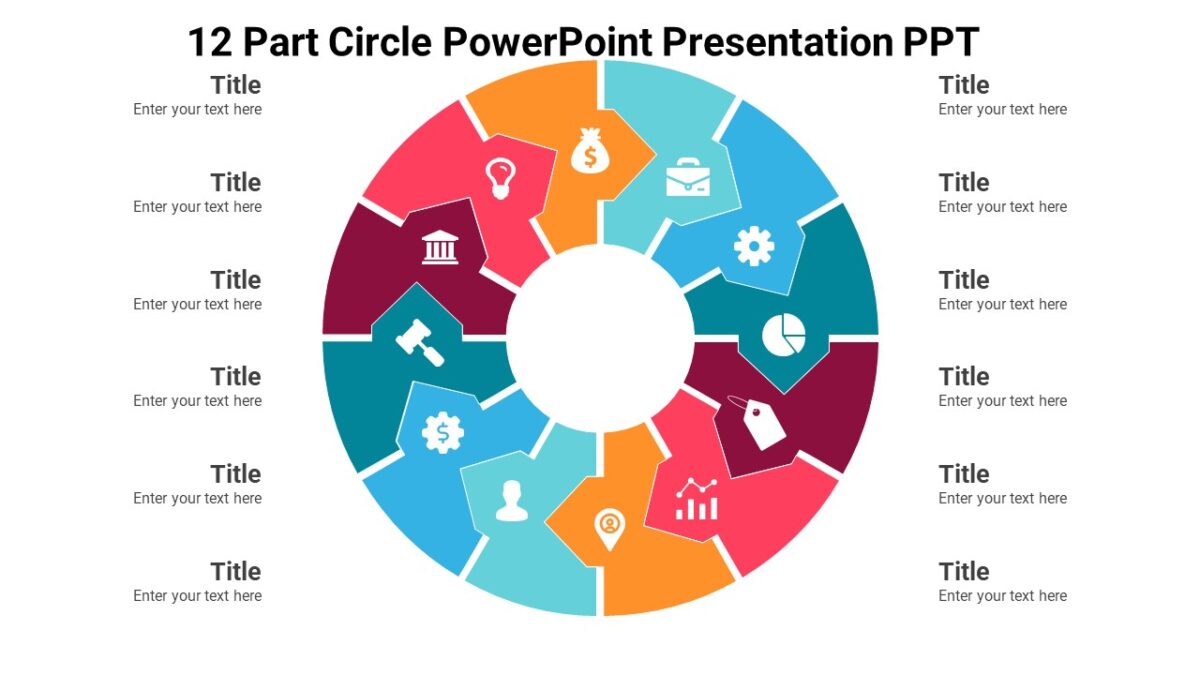 12 Part Circle PowerPoint Presentation PPT

Title
Enter your text here

Title
Enter your text here

Title
Enter your text here

Title
Enter your text here

Title
Enter your text here

Title
Enter your text here

Title
Enter your text here

Title
Enter your text here

Title
Enter your text here

Title
Enter your text here

Title
Enter your text here

Title
Enter your text here